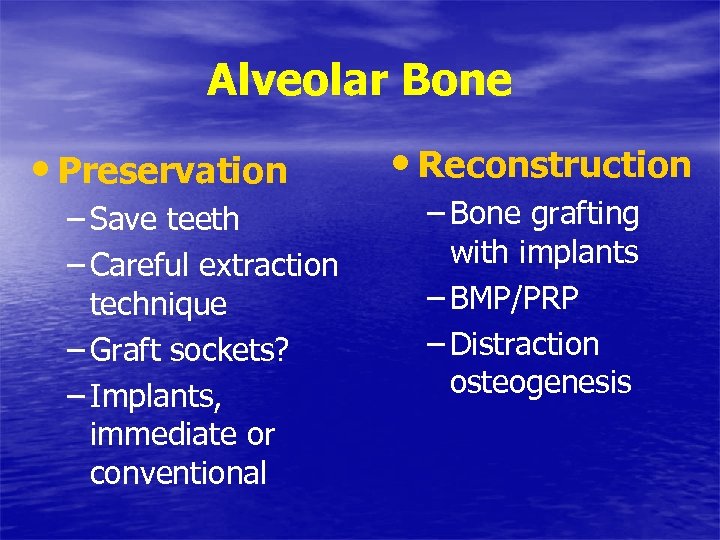 Alveolar Bone

• Preservation
– Save teeth
– Careful extraction technique
– Graft sockets?
– Implants, immediate or conventional

• Reconstruction
– Bone grafting with implants
– BMP/PRP
– Distraction osteogenesis